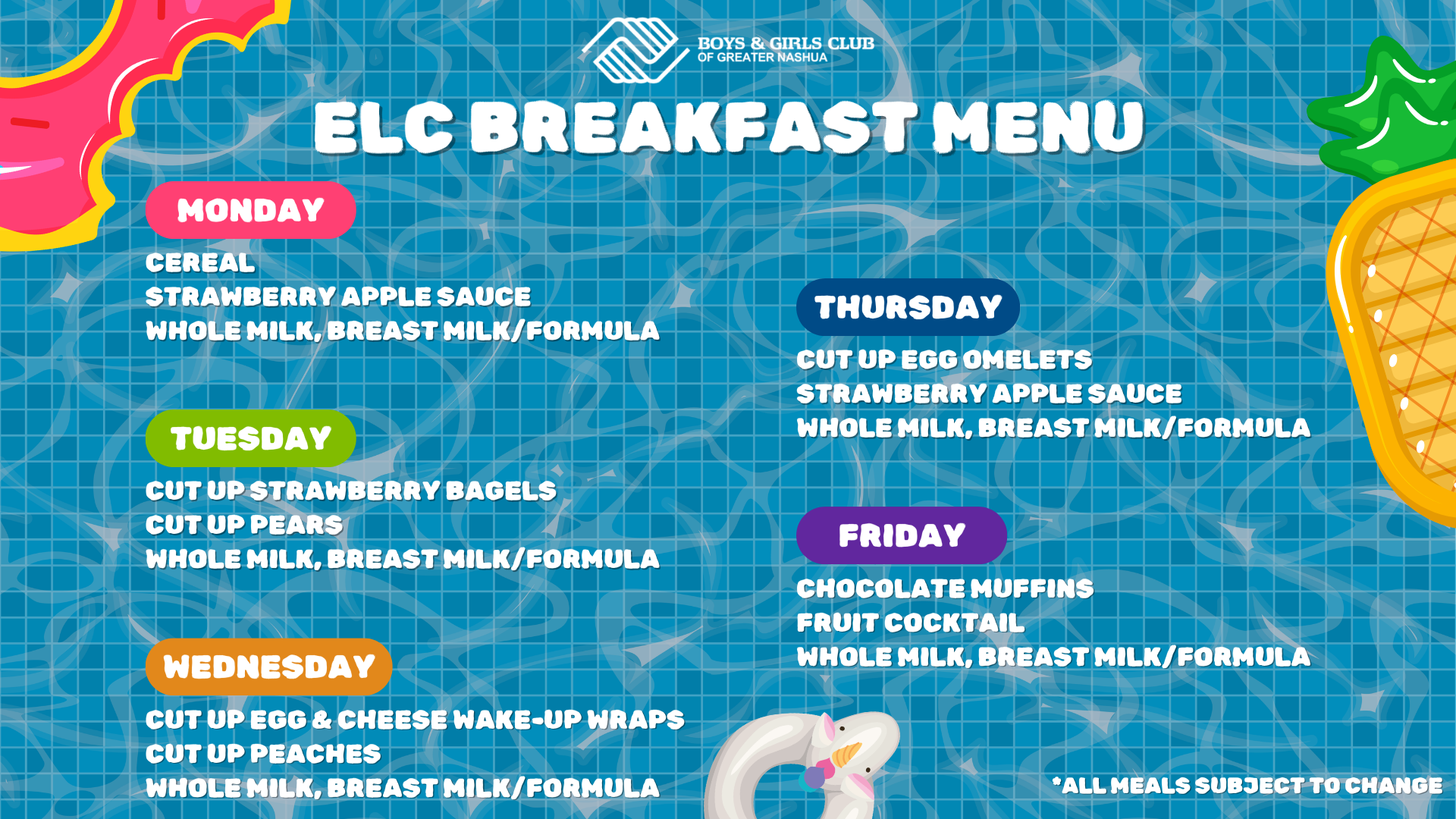 BOYS & GIRLS CLUB
OF GREATER NASHUA

ELC BREAKFAST MENU

MONDAY

CEREAL
STRAWBERRY APPLE SAUCE
WHOLE MILK, BREAST MILK/FORMULA

TUESDAY

CUT UP STRAWBERRY BAGELS
CUT UP PEARS
WHOLE MILK, BREAST MILK/FORMULA

WEDNESDAY

CUT UP EGG & CHEESE WAKE-UP WRAPS
CUT UP PEACHES
WHOLE MILK, BREAST MILK/FORMULA

THURSDAY

CUT UP EGG OMELETS
STRAWBERRY APPLE SAUCE
WHOLE MILK, BREAST MILK/FORMULA

FRIDAY

CHOCOLATE MUFFINS
FRUIT COCKTAIL
WHOLE MILK, BREAST MILK/FORMULA

*ALL MEALS SUBJECT TO CHANGE